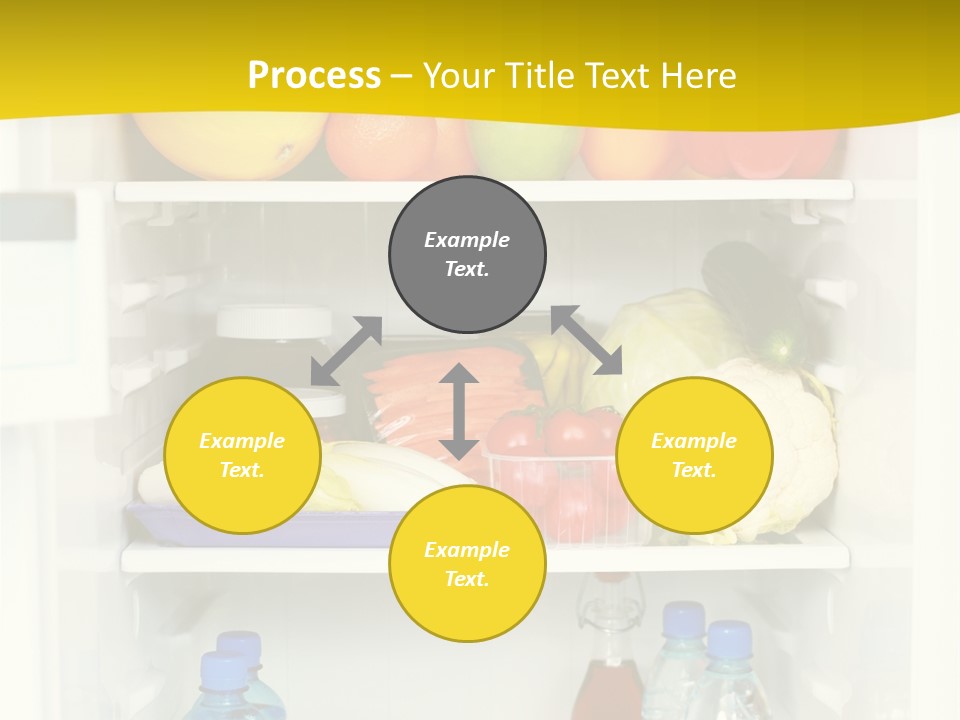 Process – Your Title Text Here

Example Text.

Example Text.

Example Text.

Example Text.